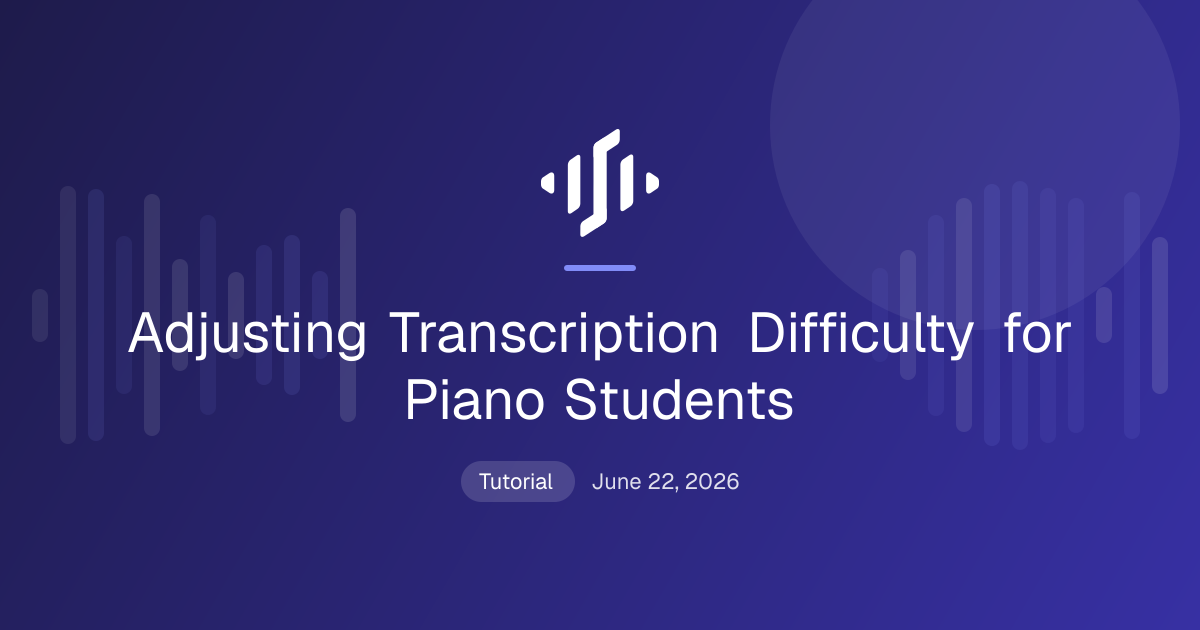 Adjusting Transcription Difficulty for Piano Students

Tutorial June 22, 2026